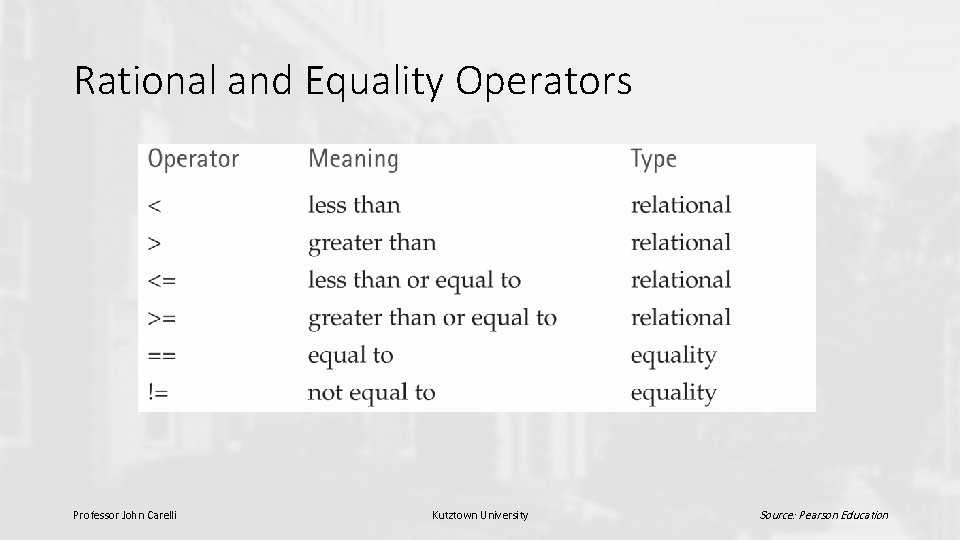 Rational and Equality Operators

| Operator | Meaning | Type |
|---|---|---|
| < | less than | relational |
| > | greater than | relational |
| <= | less than or equal to | relational |
| >= | greater than or equal to | relational |
| == | equal to | equality |
| != | not equal to | equality |

Professor John Carelli

Kutztown University

Source: Pearson Education